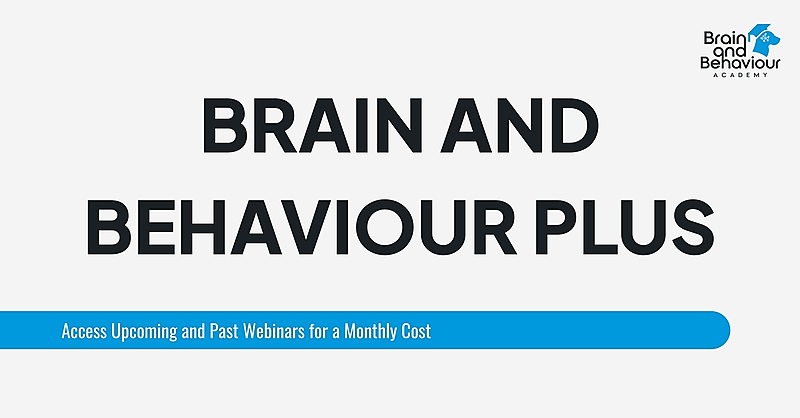 Brain and Behaviour ACADEMY

BRAIN AND BEHAVIOUR PLUS

Access Upcoming and Past Webinars for a Monthly Cost